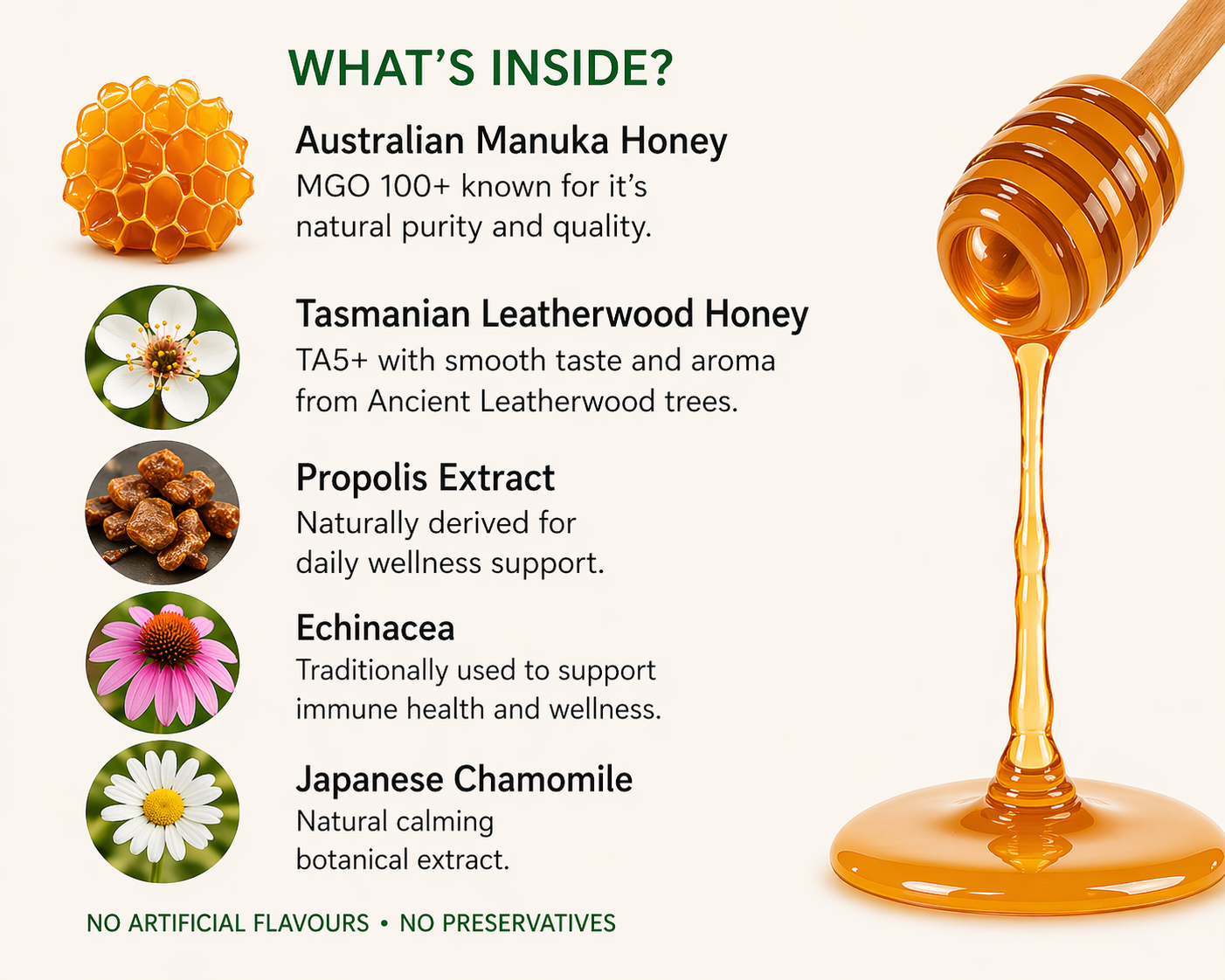 WHAT'S INSIDE?

Australian Manuka Honey
MGO 100+ known for it's natural purity and quality.

Tasmanian Leatherwood Honey
TA5+ with smooth taste and aroma from Ancient Leatherwood trees.

Propolis Extract
Naturally derived for daily wellness support.

Echinacea
Traditionally used to support immune health and wellness.

Japanese Chamomile
Natural calming botanical extract.

NO ARTIFICIAL FLAVOURS • NO PRESERVATIVES